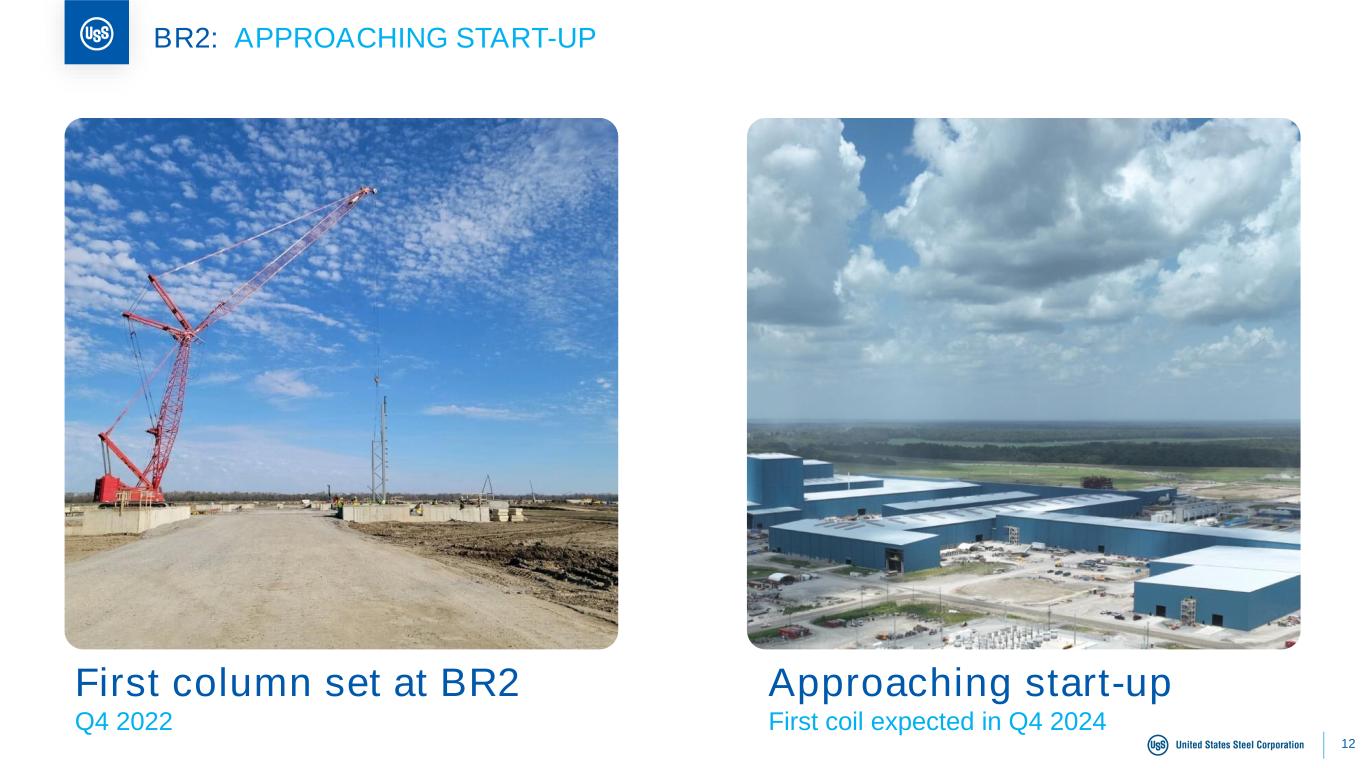 USS

BR2: APPROACHING START-UP

First column set at BR2
Q4 2022

Approaching start-up
First coil expected in Q4 2024

USS United States Steel Corporation

12